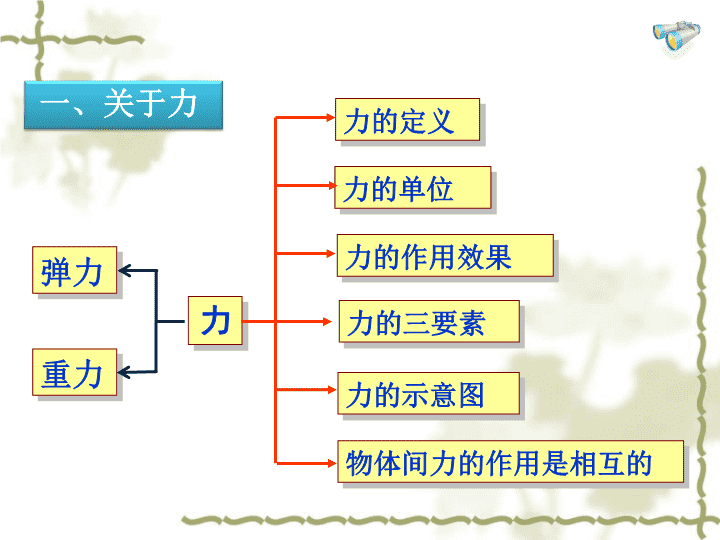 一、关于力

弹力

重力

力

力的定义

力的单位

力的作用效果

力的三要素

力的示意图

物体间力的作用是相互的